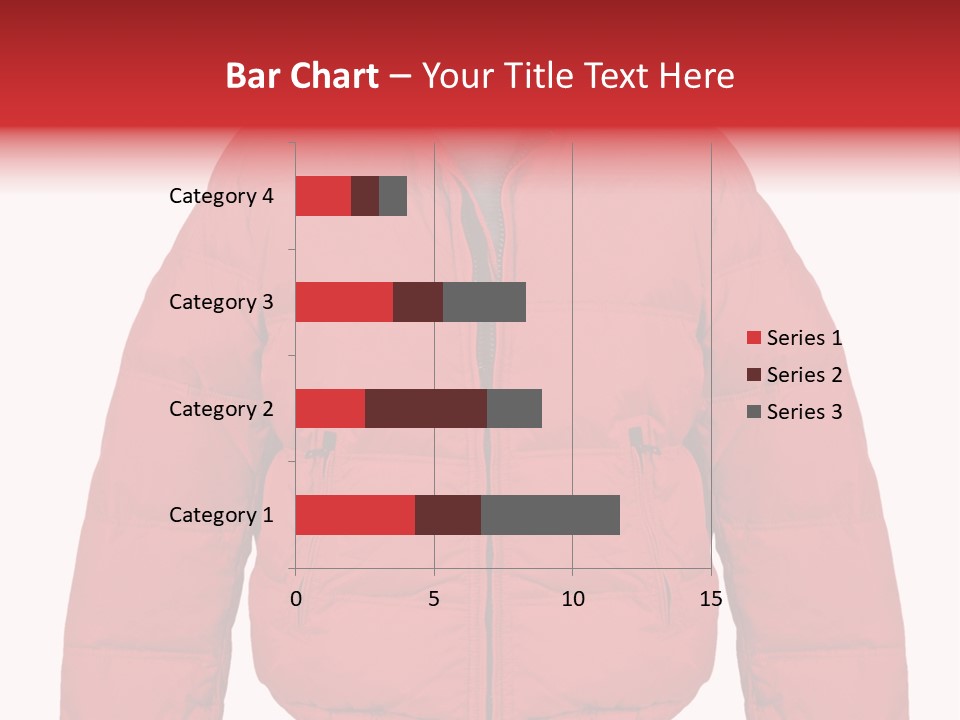 Bar Chart – Your Title Text Here

Category 4
Category 3
Category 2
Category 1

0
5
10
15

Series 1
Series 2
Series 3